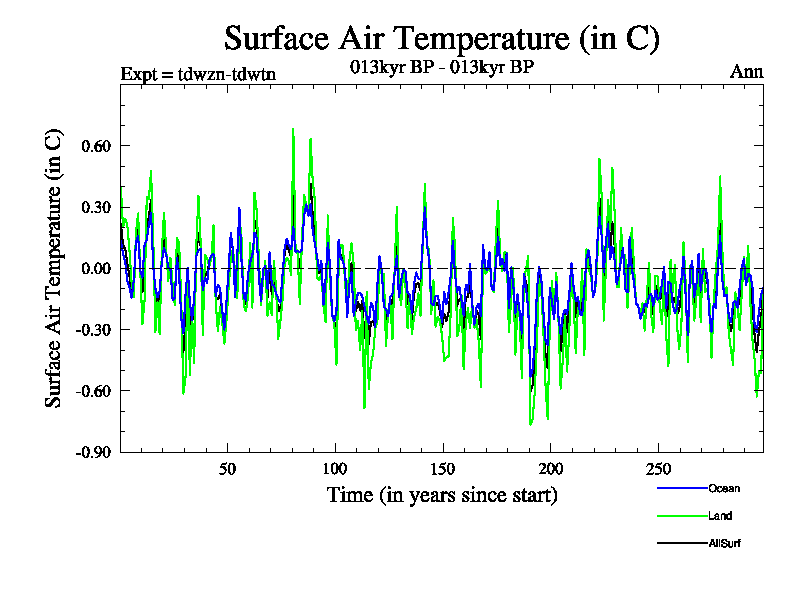 Surface Air Temperature (in C)

Expt = tdwzn-tdwtn

013kyr BP - 013kyr BP

Ann

Surface Air Temperature (in C)

0.60
0.30
0.00
-0.30
-0.60
-0.90

50
100
150
200
250

Time (in years since start)

Ocean
Land
AllSurf